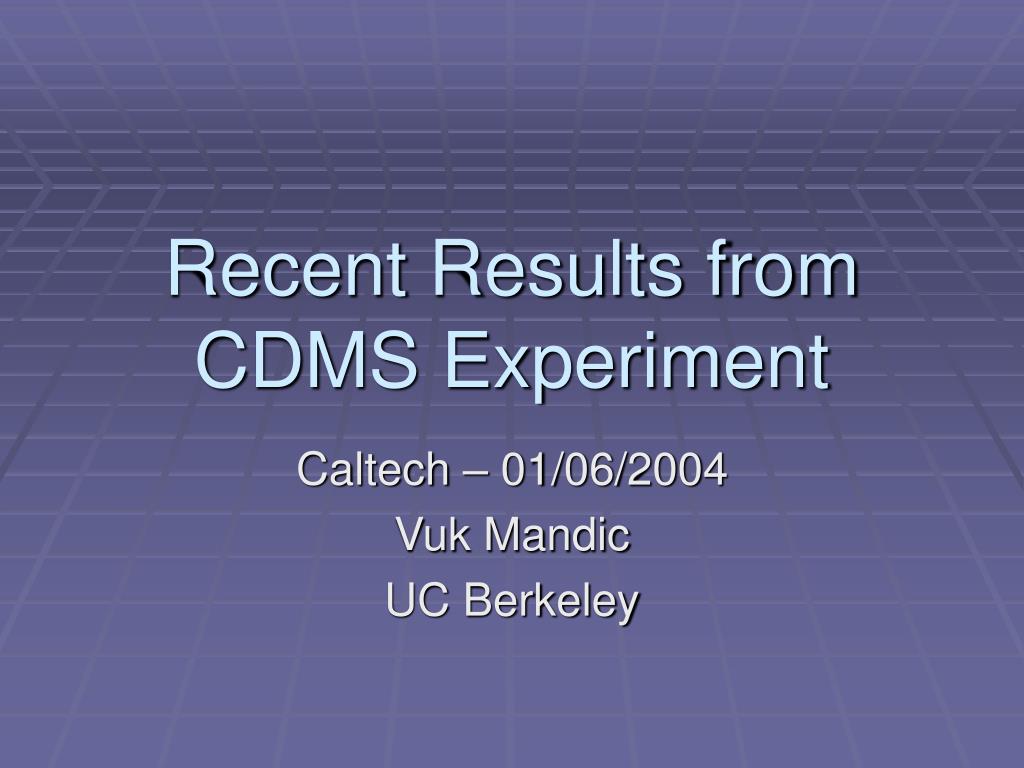 Recent Results from CDMS Experiment

Caltech – 01/06/2004
Vuk Mandic
UC Berkeley